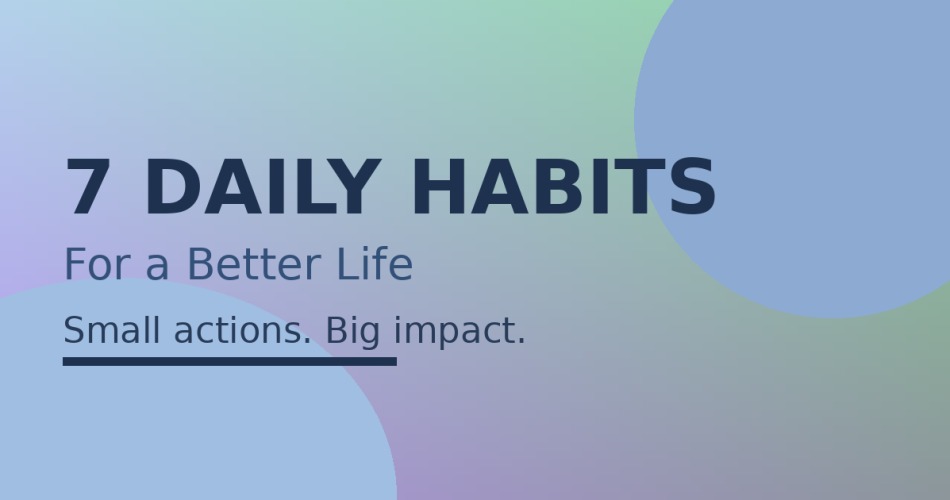 7 DAILY HABITS

For a Better Life

Small actions. Big impact.